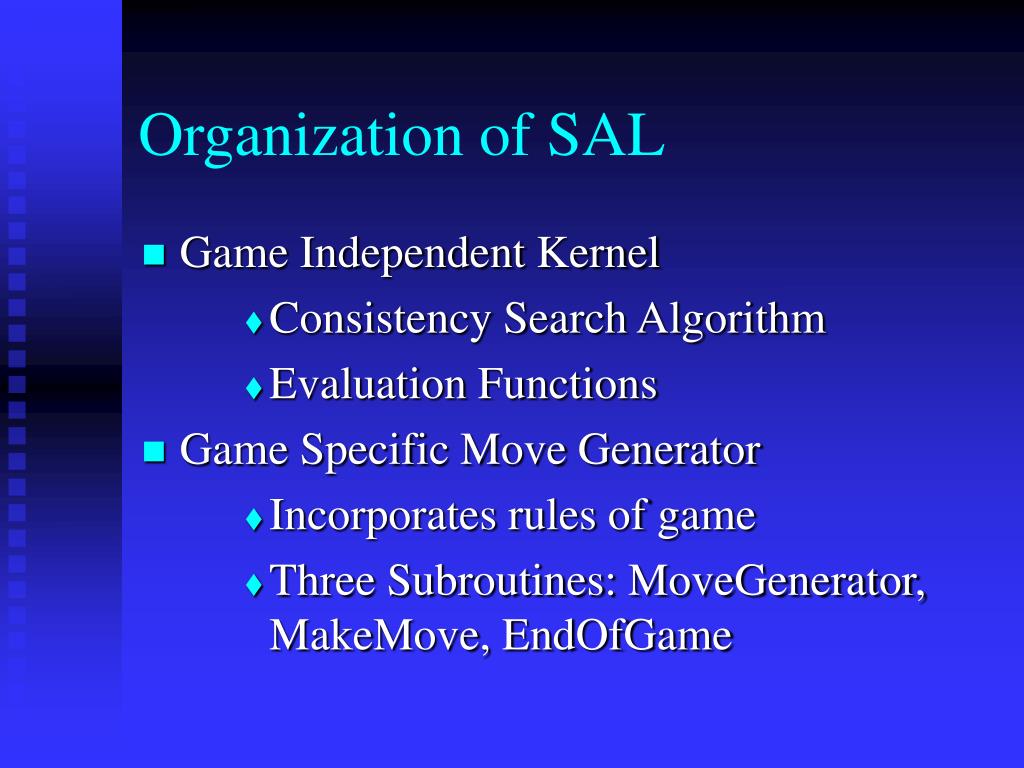 Organization of SAL

Game Independent Kernel

Consistency Search Algorithm

Evaluation Functions

Game Specific Move Generator

Incorporates rules of game

Three Subroutines: MoveGenerator, MakeMove, EndOfGame